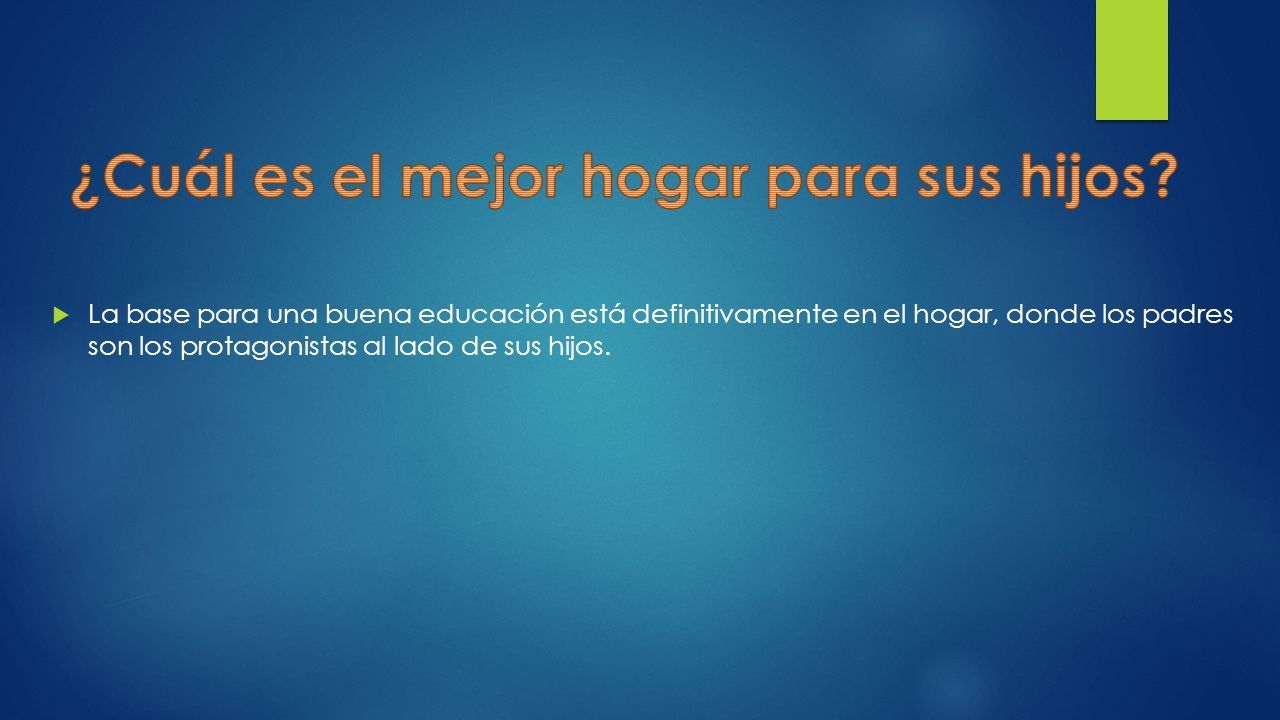 ¿Cuál es el mejor hogar para sus hijos?

La base para una buena educación está definitivamente en el hogar, donde los padres son los protagonistas al lado de sus hijos.